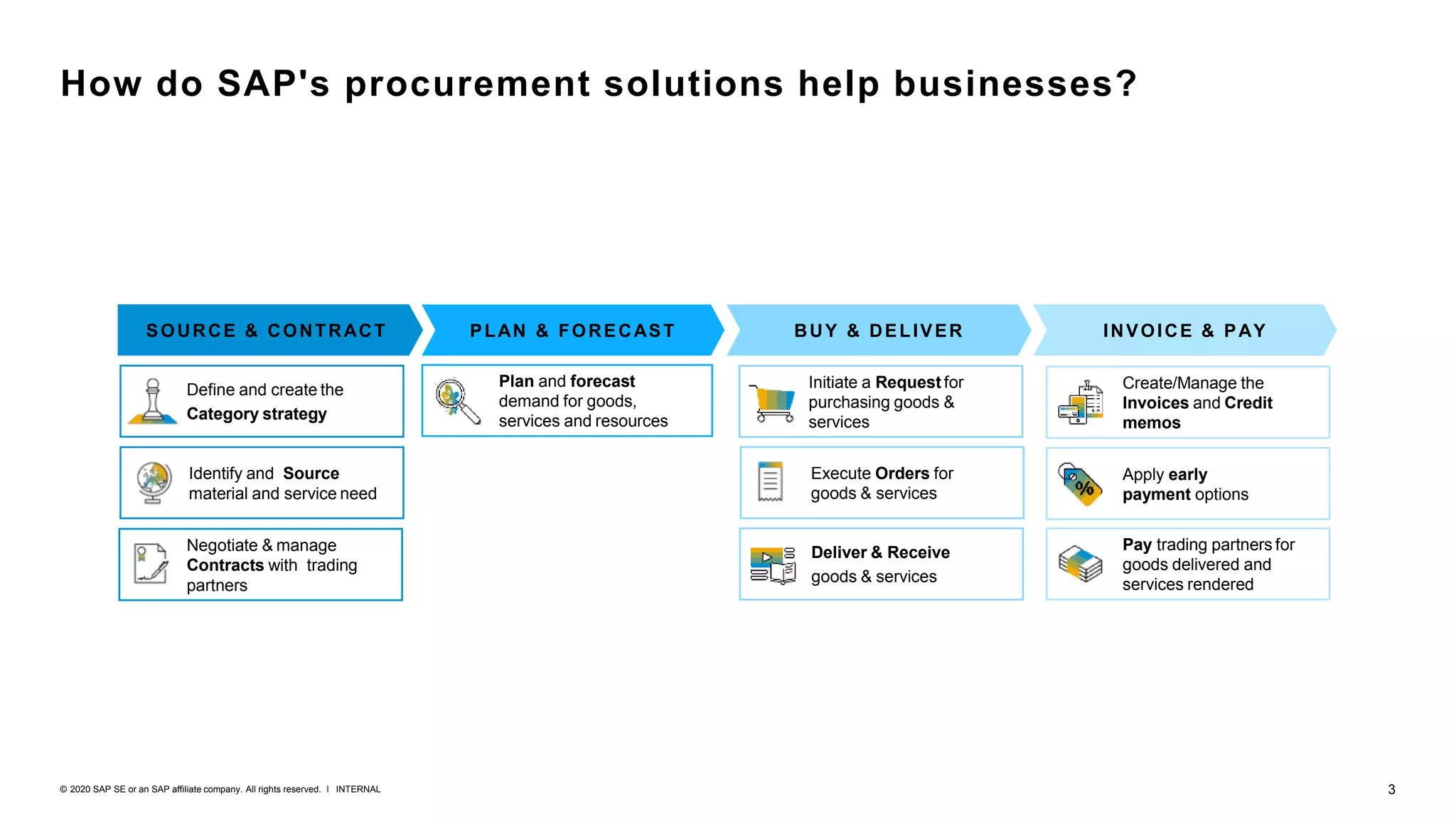 How do SAP's procurement solutions help businesses?

SOURCE & CONTRACT

Define and create the Category strategy

Identify and Source material and service need

Negotiate & manage Contracts with trading partners

PLAN & FORECAST

Plan and forecast demand for goods, services and resources

BUY & DELIVER

Initiate a Request for purchasing goods & services

Execute Orders for goods & services

Deliver & Receive goods & services

INVOICE & PAY

Create/Manage the Invoices and Credit memos

Apply early payment options

Pay trading partners for goods delivered and services rendered

© 2020 SAP SE or an SAP affiliate company. All rights reserved. I INTERNAL

3